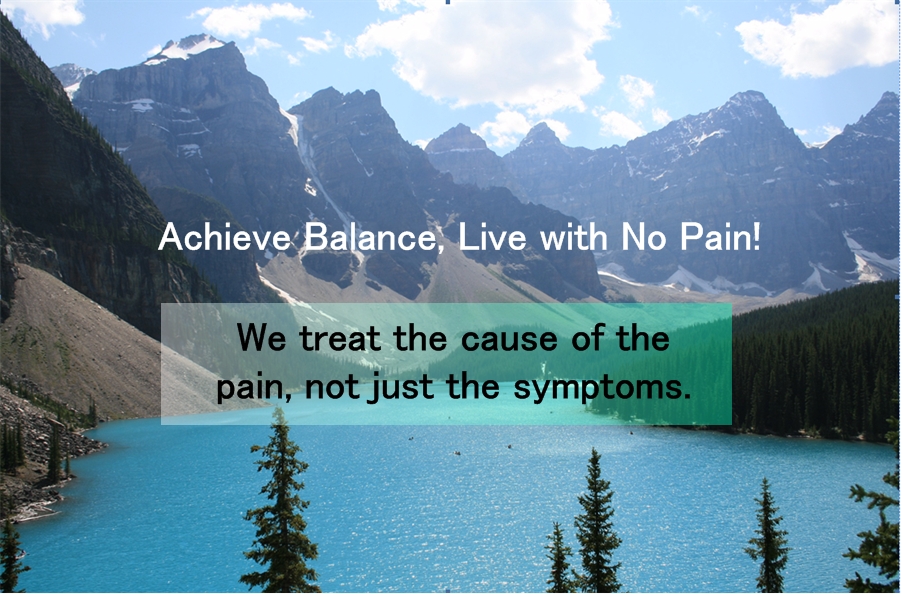 Achieve Balance, Live with No Pain!

We treat the cause of the pain, not just the symptoms.